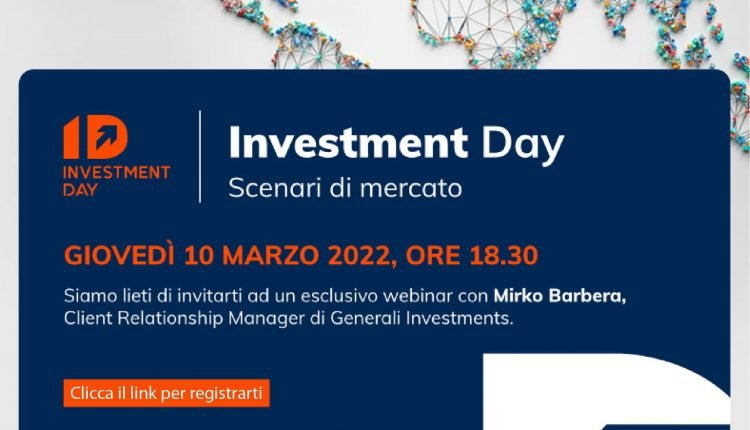 ID
INVESTMENT DAY

Investment Day
Scenari di mercato

GIOVEDÌ 10 MARZO 2022, ORE 18.30

Siamo lieti di invitarti ad un esclusivo webinar con Mirko Barbera, Client Relationship Manager di Generali Investments.

Clicca il link per registrarti